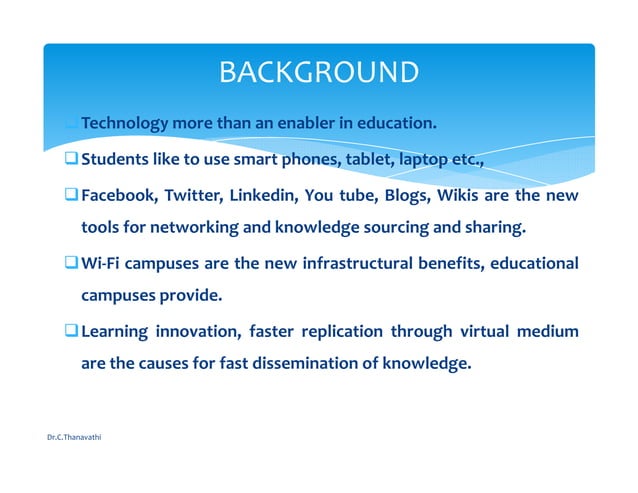 BACKGROUND

❑ Technology more than an enabler in education.

❑ Students like to use smart phones, tablet, laptop etc.,

❑ Facebook, Twitter, Linkedin, You tube, Blogs, Wikis are the new tools for networking and knowledge sourcing and sharing.

❑ Wi-Fi campuses are the new infrastructural benefits, educational campuses provide.

❑ Learning innovation, faster replication through virtual medium are the causes for fast dissemination of knowledge.

Dr.C.Thanavathi